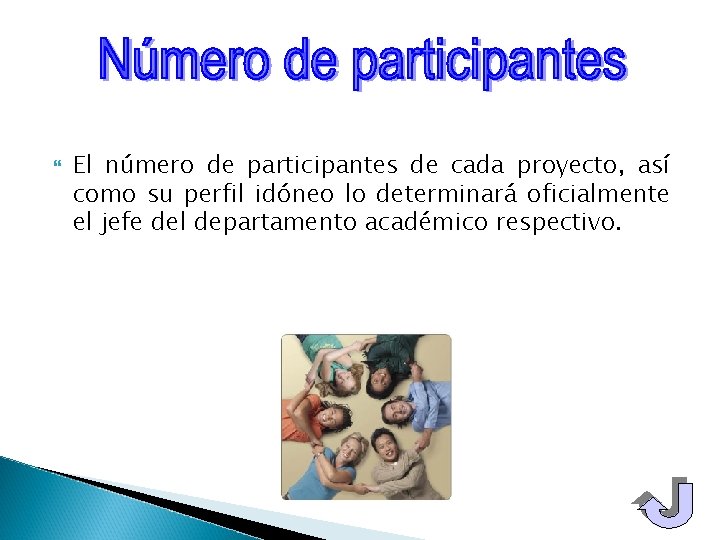 Número de participantes

El número de participantes de cada proyecto, así como su perfil idóneo lo determinará oficialmente el jefe del departamento académico respectivo.